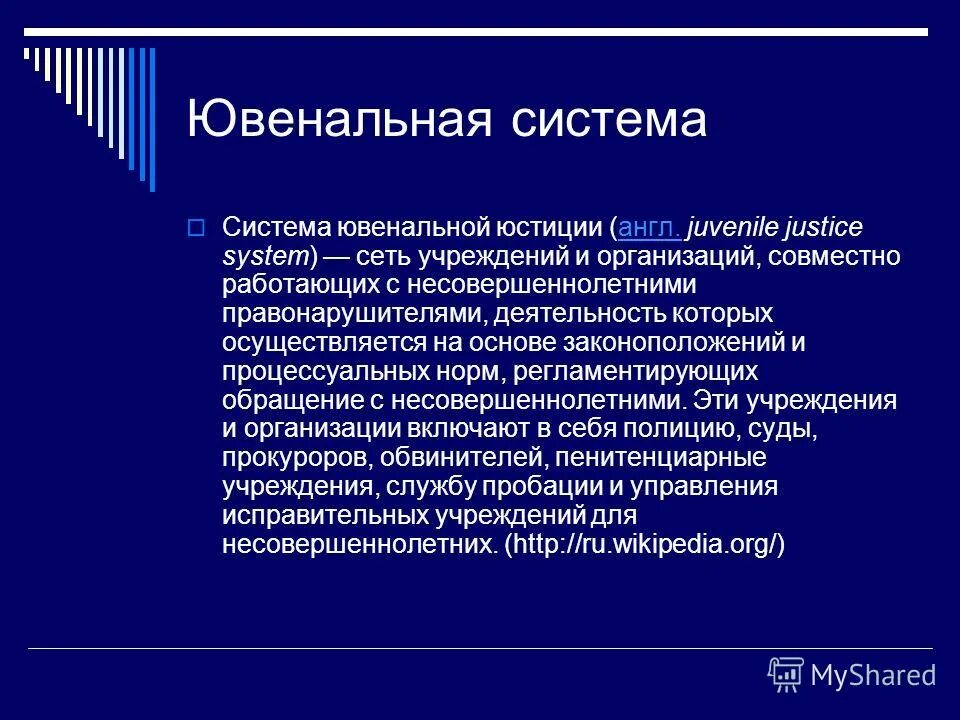 Ювенальная система

Система ювенальной юстиции (англ. juvenile justice system) — сеть учреждений и организаций, совместно работающих с несовершеннолетними правонарушителями, деятельность которых осуществляется на основе законоположений и процессуальных норм, регламентирующих обращение с несовершеннолетними. Эти учреждения и организации включают в себя полицию, суды, прокуроров, обвинителей, пенитенциарные учреждения, службу пробации и управления исправительных учреждений для несовершеннолетних. (http://ru.wikipedia.org/)

MyShared